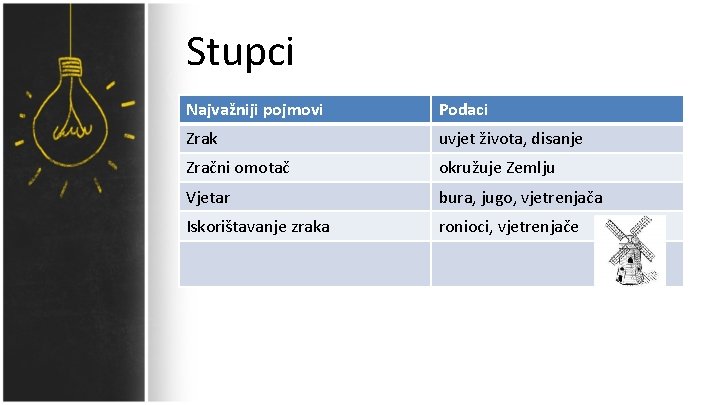 Stupci

| Najvažniji pojmovi | Podaci |
|---|---|
| Zrak | uvjet života, disanje |
| Zračni omotač | okružuje Zemlju |
| Vjetar | bura, jugo, vjetrenjača |
| Iskorištavanje zraka | ronioci, vjetrenjače |
| | |